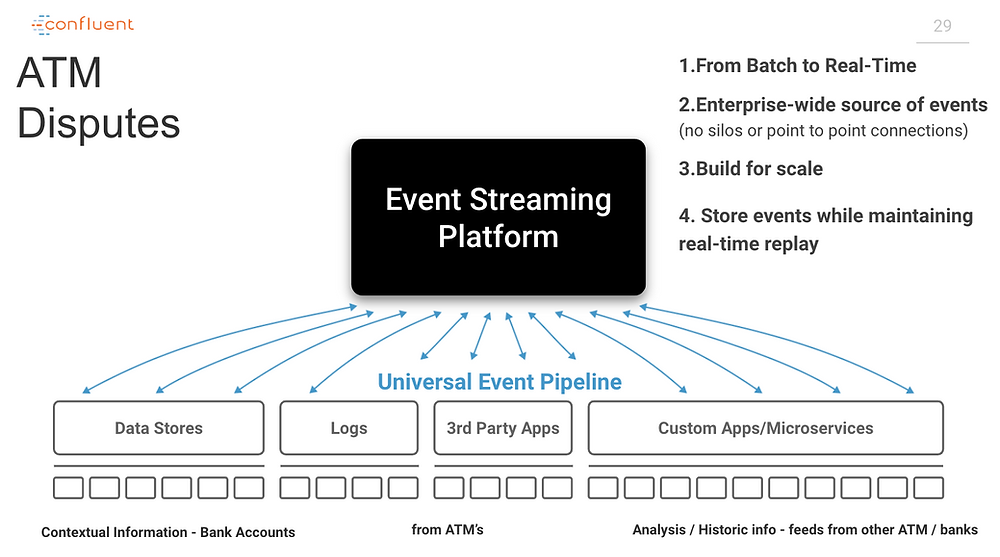 confluent

29

ATM Disputes

1.From Batch to Real-Time

2.Enterprise-wide source of events (no silos or point to point connections)

3.Build for scale

4. Store events while maintaining real-time replay

Event Streaming Platform

Universal Event Pipeline

Data Stores

Logs

3rd Party Apps

Custom Apps/Microservices

Contextual Information - Bank Accounts

from ATM's

Analysis / Historic info - feeds from other ATM / banks